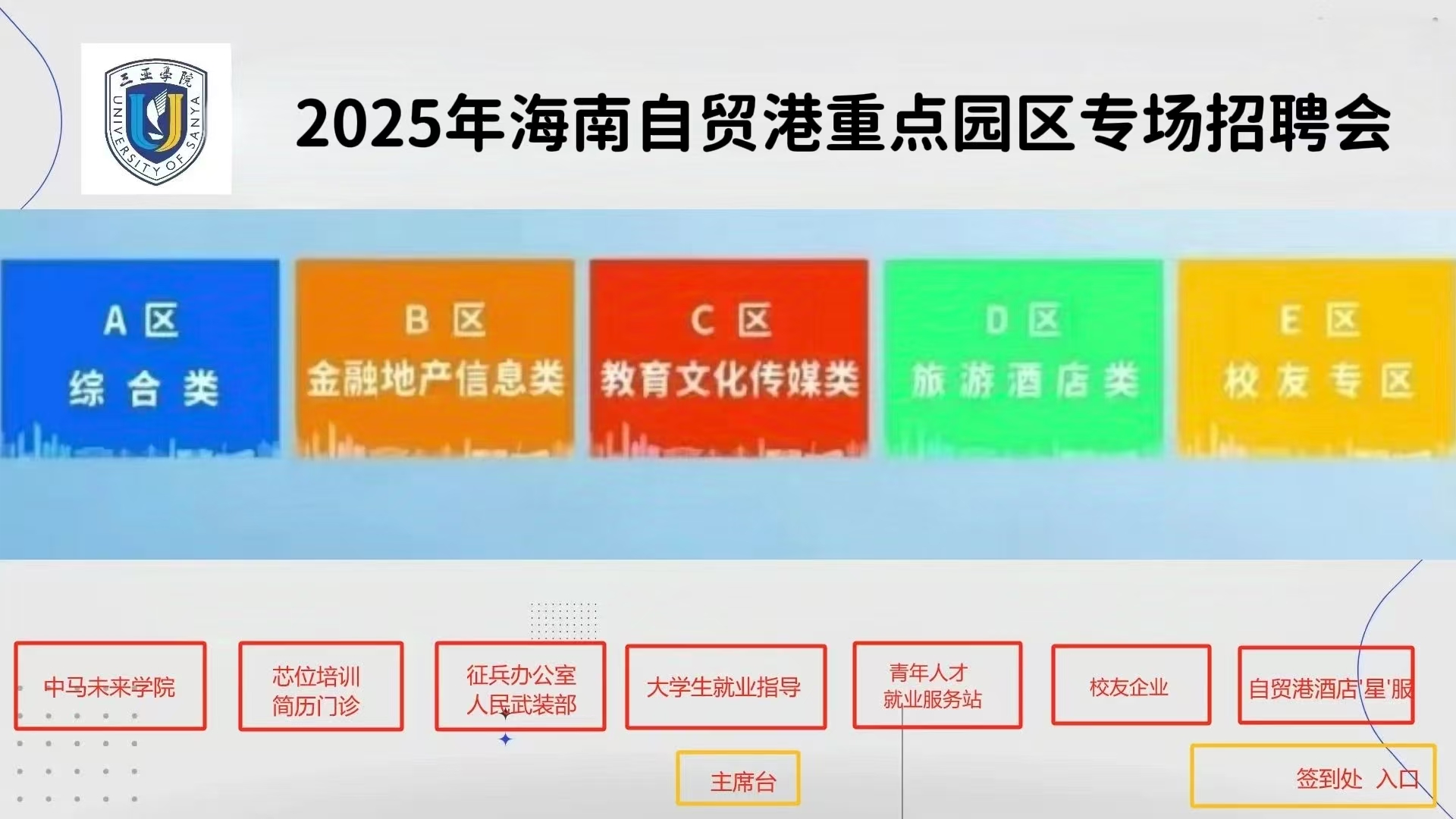 三亚学院
UNIVERSITY OF SANYA

2025年海南自贸港重点园区专场招聘会

A 区
综 合 类

B 区
金融地产信息类

C 区
教育文化传媒类

D 区
旅 游 酒 店 类

E 区
校 友 专 区

中马未来学院

芯位培训
简历门诊

征兵办公室
人民武装部

大学生就业指导

青年人才
就业服务站

校友企业

自贸港酒店'星'服

主席台

签到处 入口